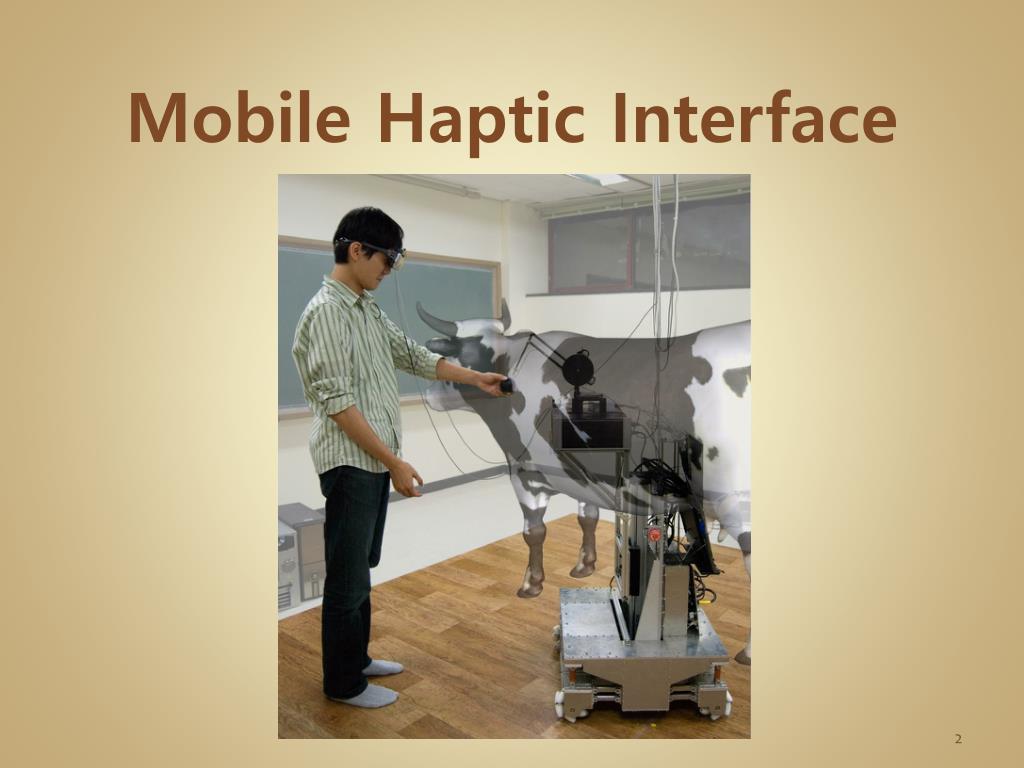 Mobile Haptic Interface

2